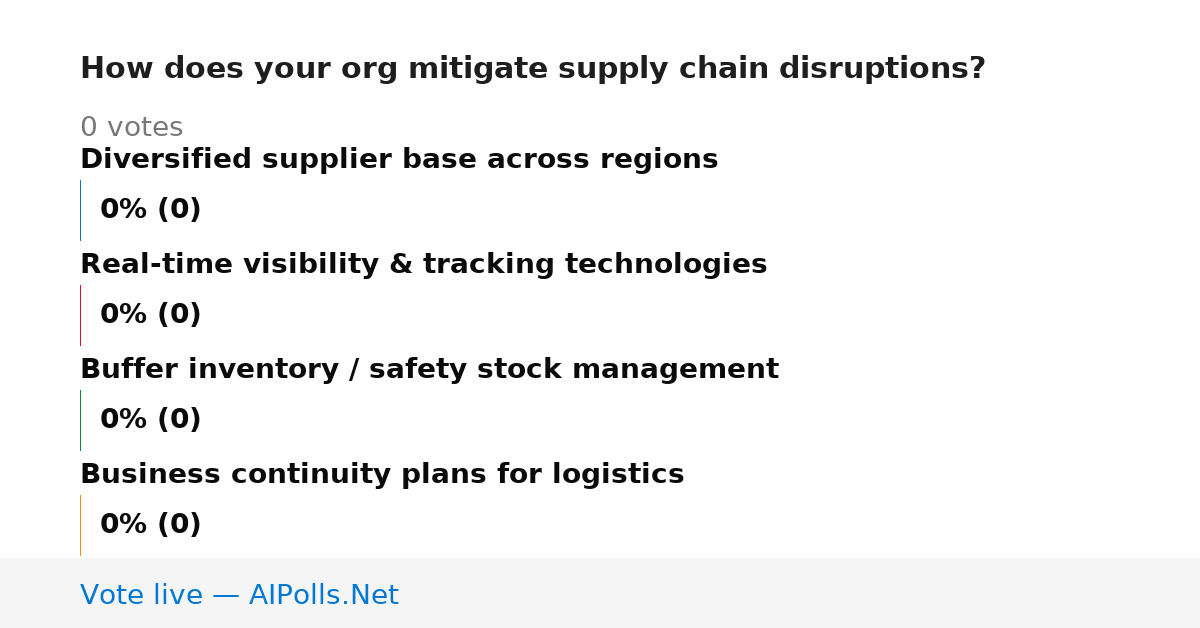 How does your org mitigate supply chain disruptions?

0 votes

Diversified supplier base across regions

0% (0)

Real-time visibility & tracking technologies

0% (0)

Buffer inventory / safety stock management

0% (0)

Business continuity plans for logistics

0% (0)

Vote live — AIPolls.Net